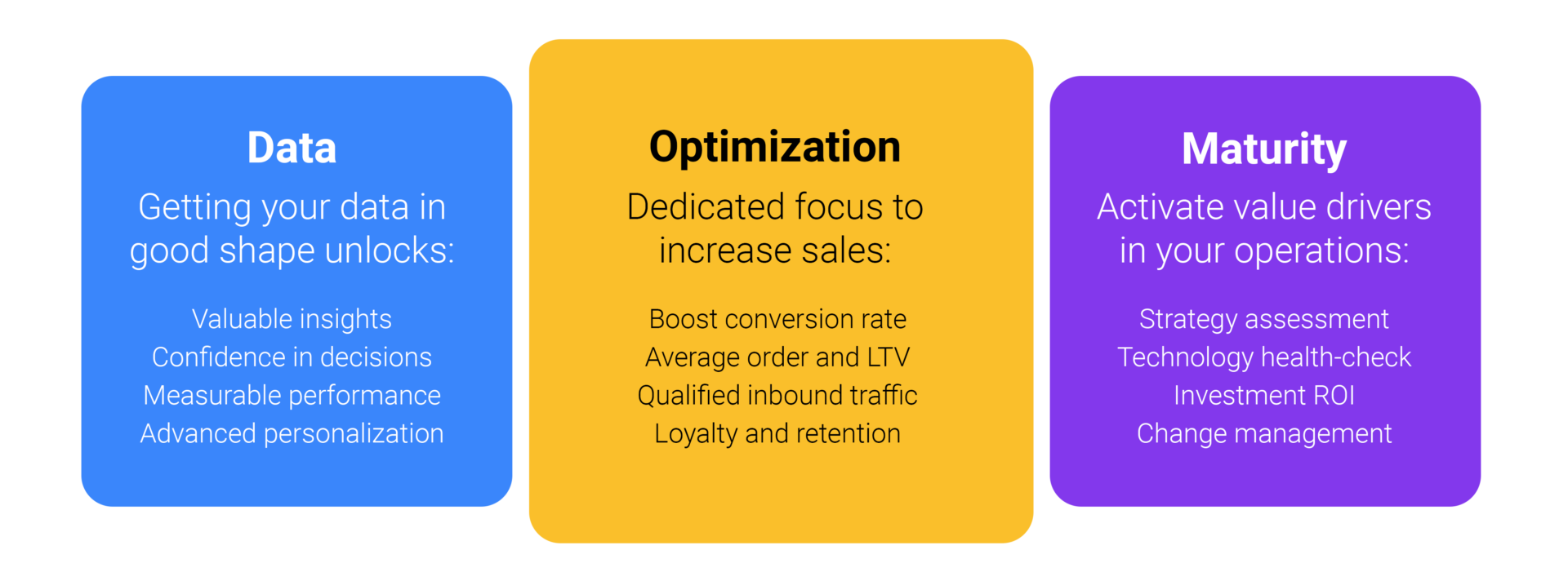 Data

Getting your data in good shape unlocks:

Valuable insights
Confidence in decisions
Measurable performance
Advanced personalization

Optimization

Dedicated focus to increase sales:

Boost conversion rate
Average order and LTV
Qualified inbound traffic
Loyalty and retention

Maturity

Activate value drivers in your operations:

Strategy assessment
Technology health-check
Investment ROI
Change management